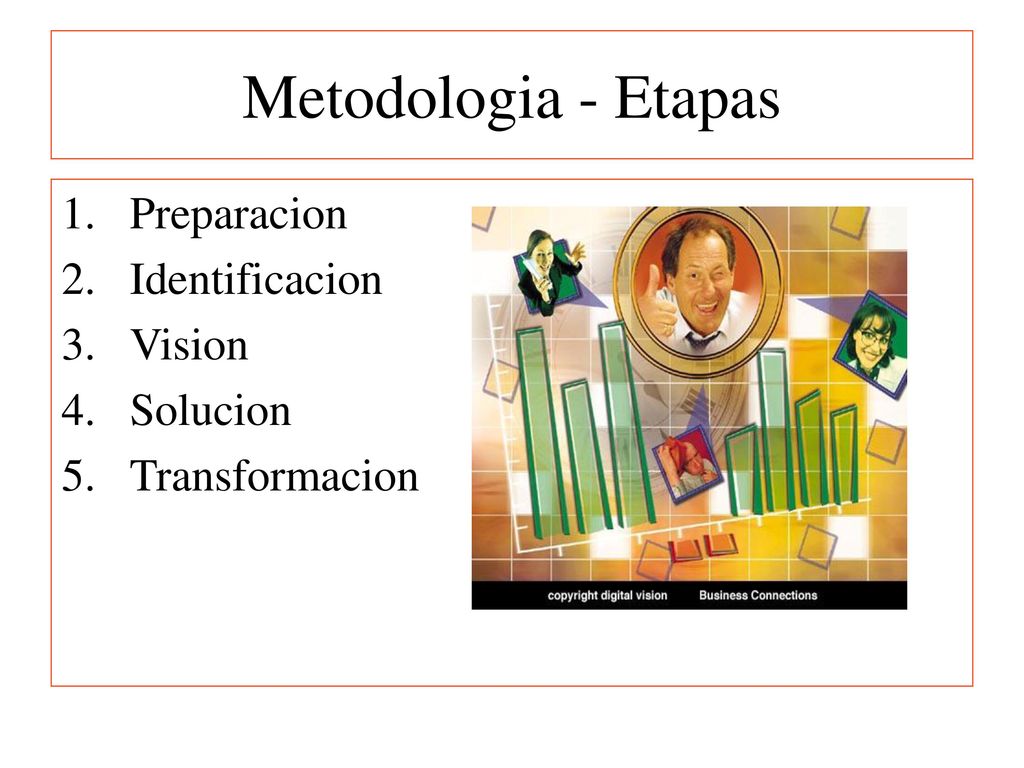 Metodologia - Etapas

1. Preparacion
2. Identificacion
3. Vision
4. Solucion
5. Transformacion

copyright digital vision Business Connections